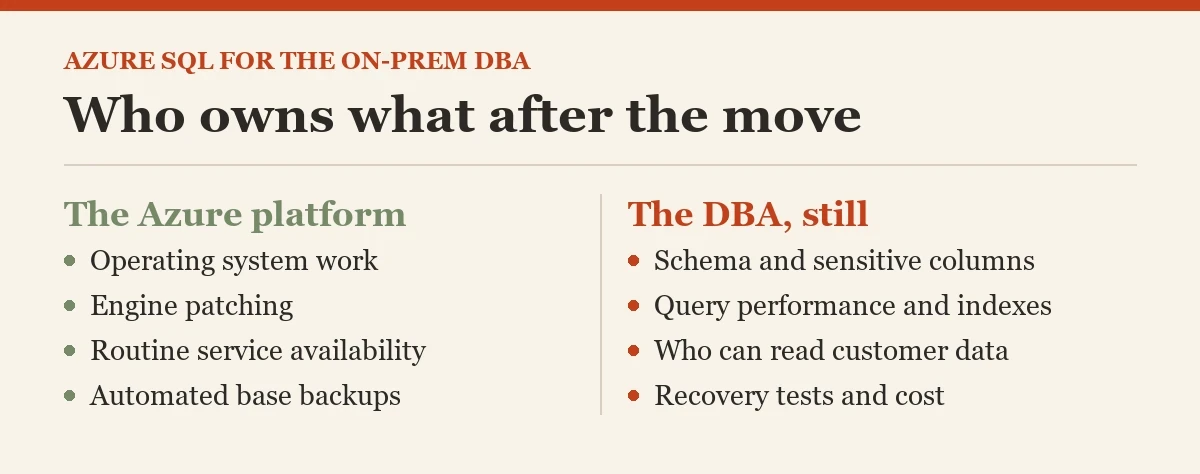 AZURE SQL FOR THE ON-PREM DBA

Who owns what after the move

The Azure platform

- Operating system work
- Engine patching
- Routine service availability
- Automated base backups

The DBA, still

- Schema and sensitive columns
- Query performance and indexes
- Who can read customer data
- Recovery tests and cost